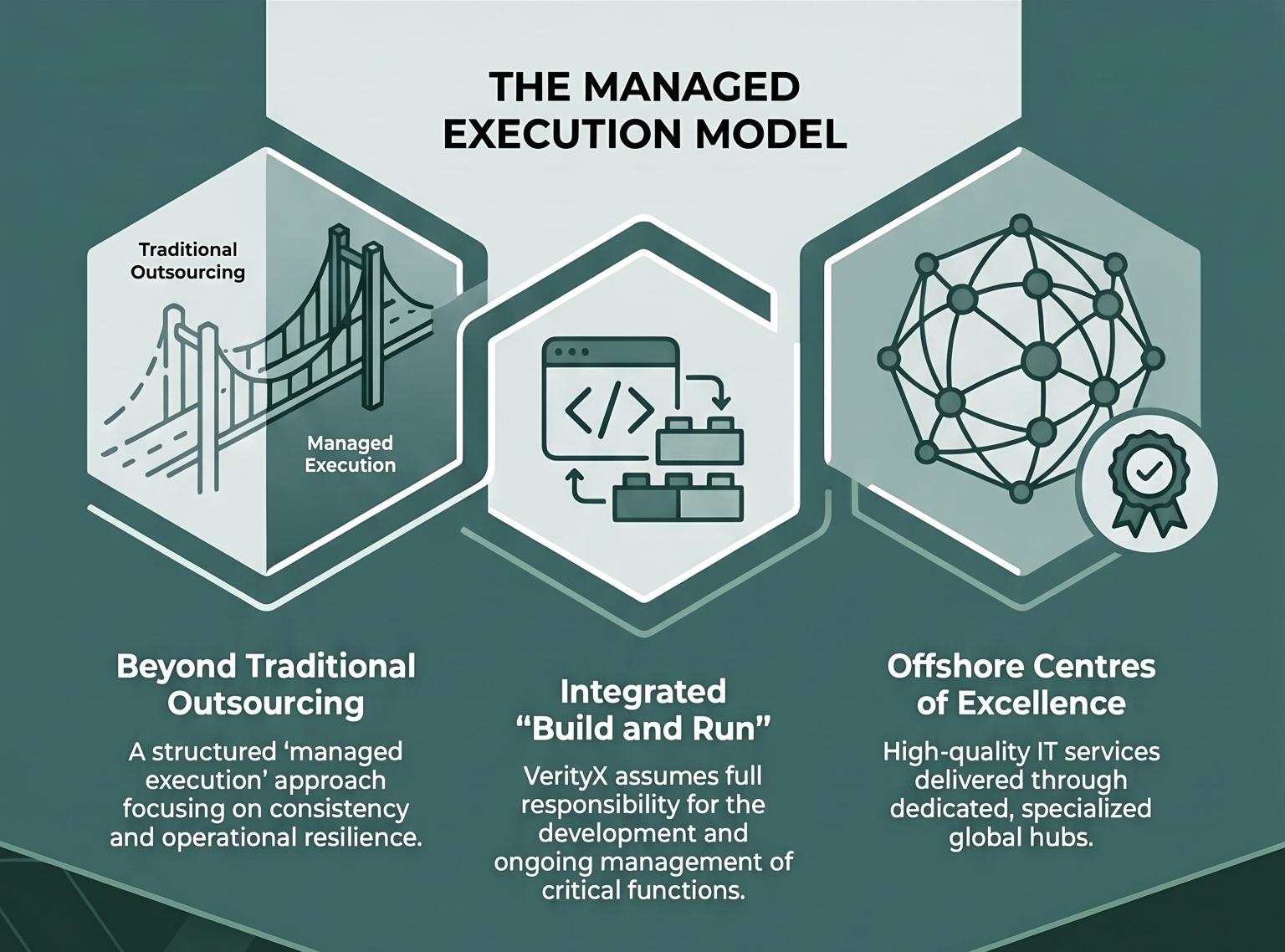 THE MANAGED EXECUTION MODEL

Traditional Outsourcing

Managed Execution

</>

Beyond Traditional Outsourcing

A structured ‘managed execution’ approach focusing on consistency and operational resilience.

Integrated “Build and Run”

VerityX assumes full responsibility for the development and ongoing management of critical functions.

Offshore Centres of Excellence

High-quality IT services delivered through dedicated, specialized global hubs.